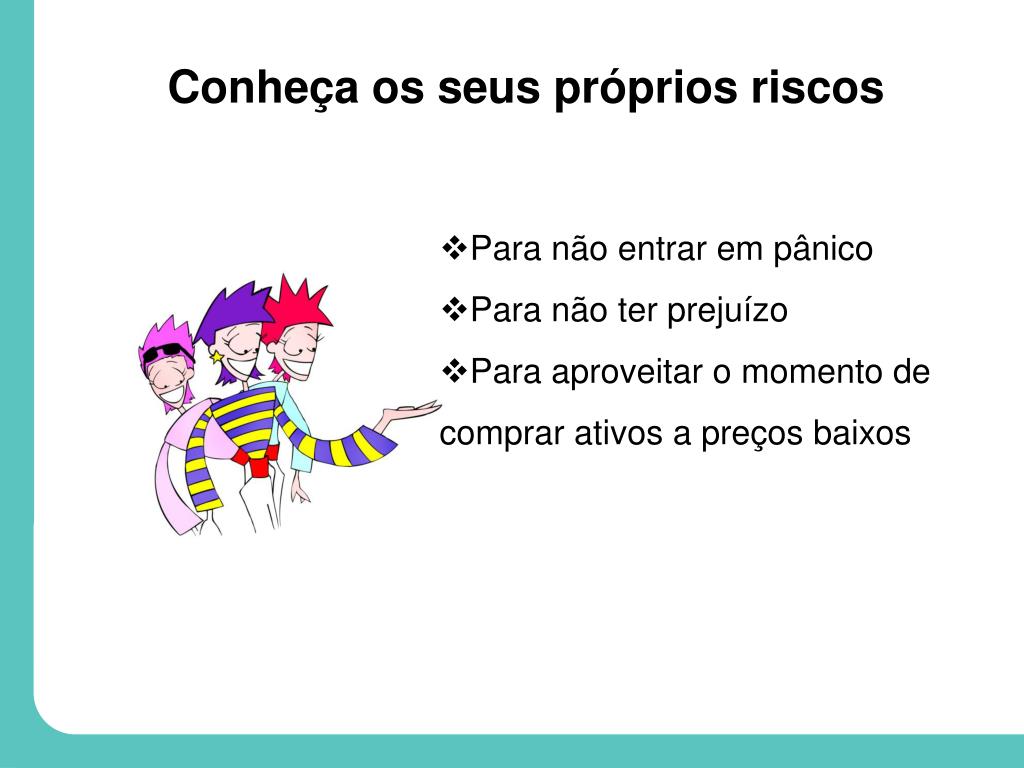 Conheça os seus próprios riscos

❖Para não entrar em pânico
❖Para não ter prejuízo
❖Para aproveitar o momento de comprar ativos a preços baixos